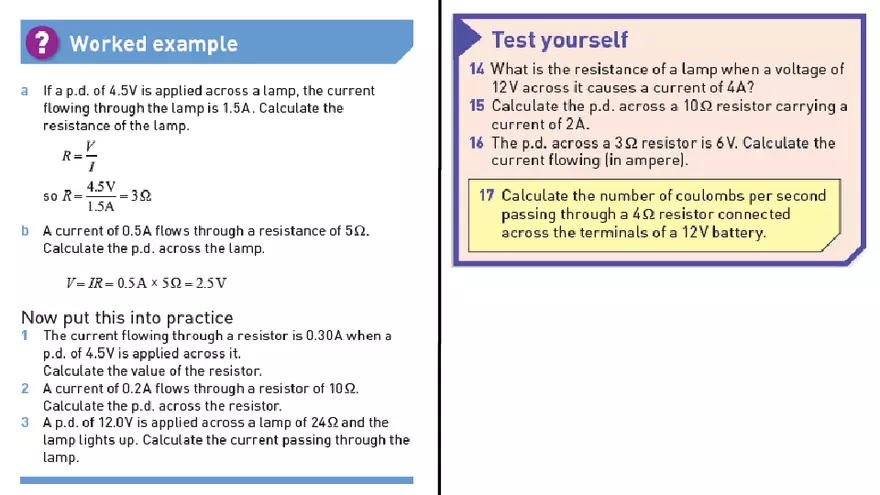 ? Worked example

a If a p.d. of 4.5V is applied across a lamp, the current flowing through the lamp is 1.5A. Calculate the resistance of the lamp.

$R = \frac{V}{I}$

so $R = \frac{4.5V}{1.5A} = 3\Omega$

b A current of 0.5A flows through a resistance of 5Ω. Calculate the p.d. across the lamp.

$V = IR = 0.5A \times 5\Omega = 2.5V$

Now put this into practice
1 The current flowing through a resistor is 0.30A when a p.d. of 4.5V is applied across it. Calculate the value of the resistor.
2 A current of 0.2A flows through a resistor of 10Ω. Calculate the p.d. across the resistor.
3 A p.d. of 12.0V is applied across a lamp of 24Ω and the lamp lights up. Calculate the current passing through the lamp.

Test yourself
14 What is the resistance of a lamp when a voltage of 12V across it causes a current of 4A?
15 Calculate the p.d. across a 10Ω resistor carrying a current of 2A.
16 The p.d. across a 3Ω resistor is 6V. Calculate the current flowing (in ampere).

17 Calculate the number of coulombs per second passing through a 4Ω resistor connected across the terminals of a 12V battery.